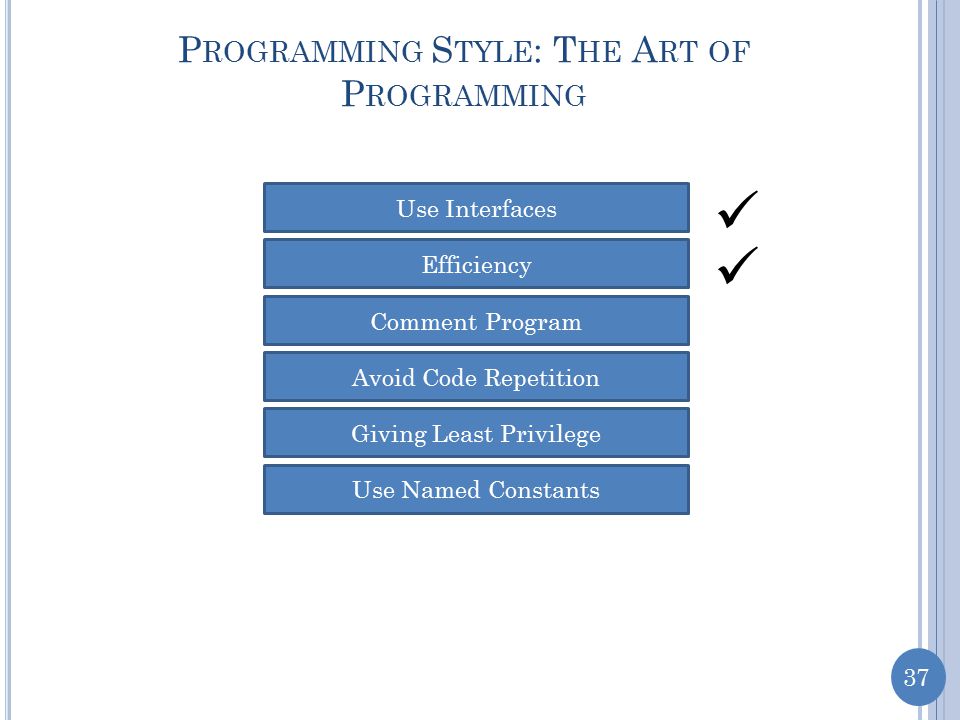 PROGRAMMING STYLE: THE ART OF PROGRAMMING

Use Interfaces ✓

Efficiency ✓

Comment Program

Avoid Code Repetition

Giving Least Privilege

Use Named Constants

37